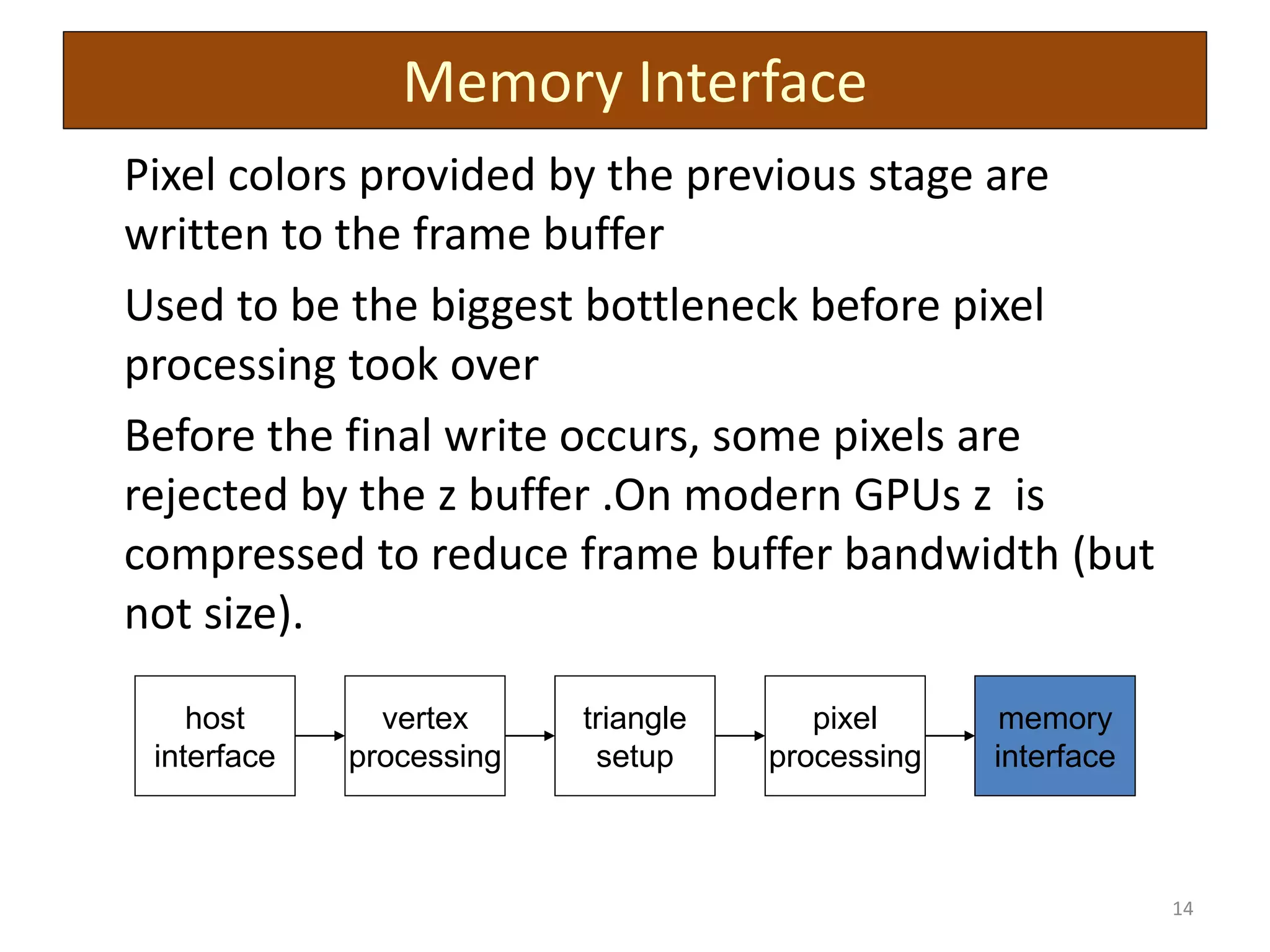 Memory Interface

Pixel colors provided by the previous stage are written to the frame buffer

Used to be the biggest bottleneck before pixel processing took over

Before the final write occurs, some pixels are rejected by the z buffer .On modern GPUs z  is compressed to reduce frame buffer bandwidth (but not size).

host interface

vertex processing

triangle setup

pixel processing

memory interface

14